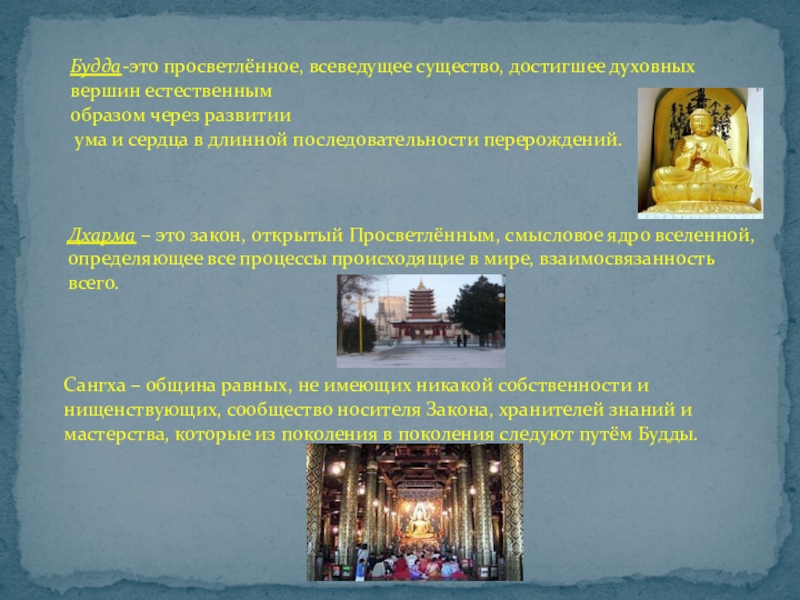 Будда-это просветлённое, всеведущее существо, достигшее духовных вершин естественным
образом через развитии
ума и сердца в длинной последовательности перерождений.

Дхарма – это закон, открытый Просветлённым, смысловое ядро вселенной, определяющее все процессы происходящие в мире, взаимосвязанность всего.

Сангха – община равных, не имеющих никакой собственности и нищенствующих, сообщество носителя Закона, хранителей знаний и мастерства, которые из поколения в поколения следуют путём Будды.